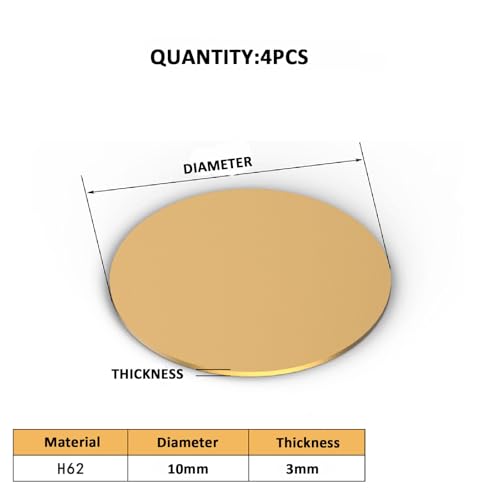 QUANTITY:4PCS

DIAMETER

THICKNESS

| Material | Diameter | Thickness |
|---|---|---|
| H62 | 10mm | 3mm |